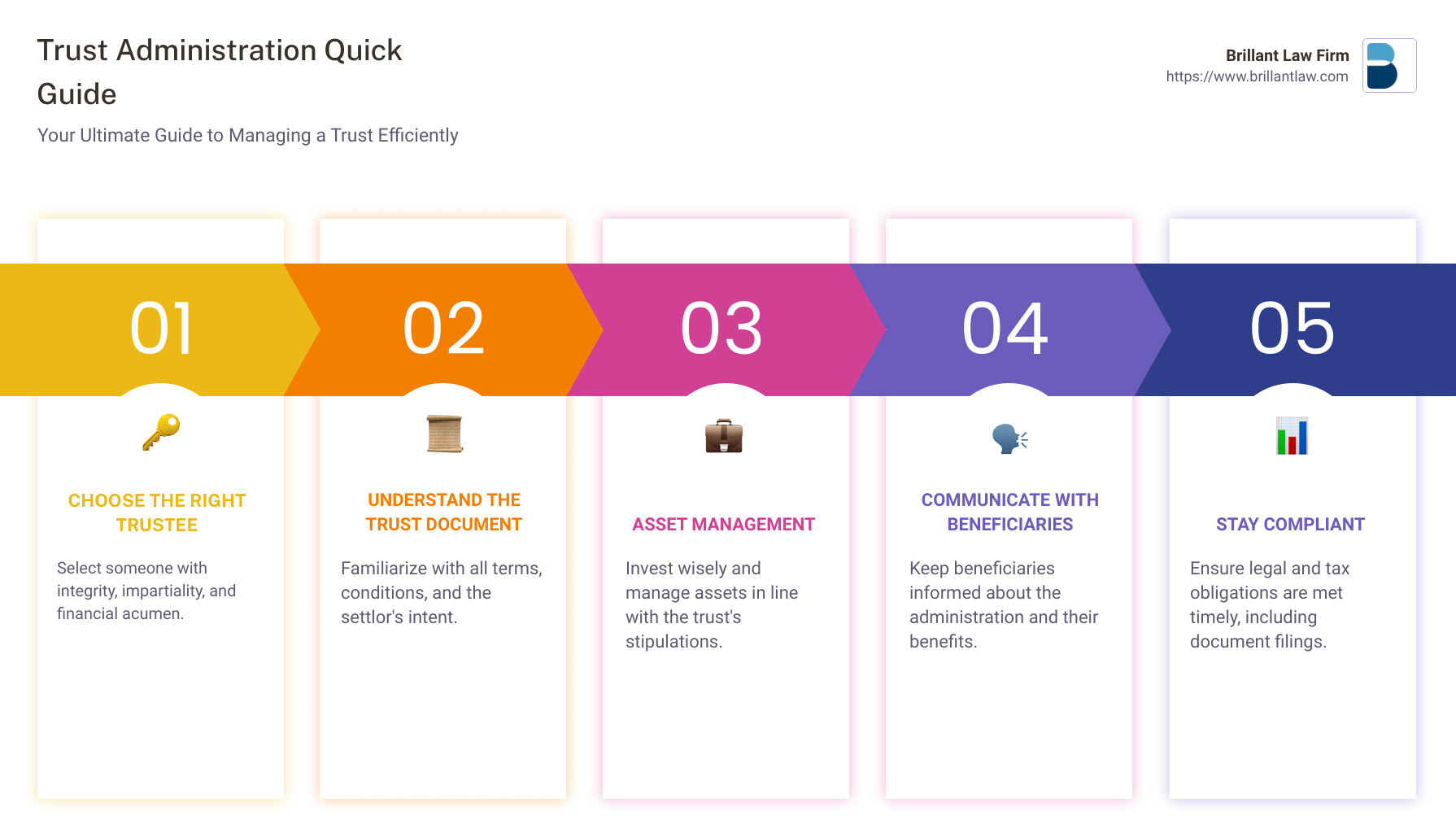 Trust Administration Quick Guide

Your Ultimate Guide to Managing a Trust Efficiently

Brillant Law Firm
https://www.brillantlaw.com

01

CHOOSE THE RIGHT TRUSTEE

Select someone with integrity, impartiality, and financial acumen.

02

UNDERSTAND THE TRUST DOCUMENT

Familiarize with all terms, conditions, and the settlor's intent.

03

ASSET MANAGEMENT

Invest wisely and manage assets in line with the trust's stipulations.

04

COMMUNICATE WITH BENEFICIARIES

Keep beneficiaries informed about the administration and their benefits.

05

STAY COMPLIANT

Ensure legal and tax obligations are met timely, including document filings.